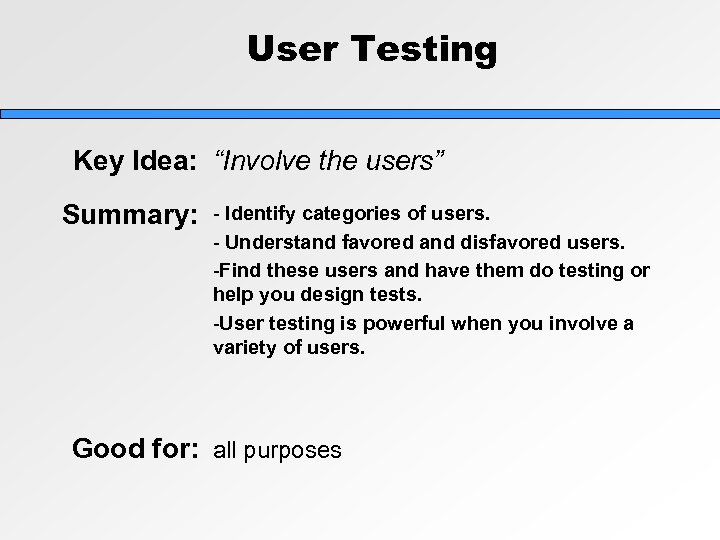 User Testing

Key Idea: “Involve the users”

Summary: - Identify categories of users.
- Understand favored and disfavored users.
-Find these users and have them do testing or help you design tests.
-User testing is powerful when you involve a variety of users.

Good for: all purposes